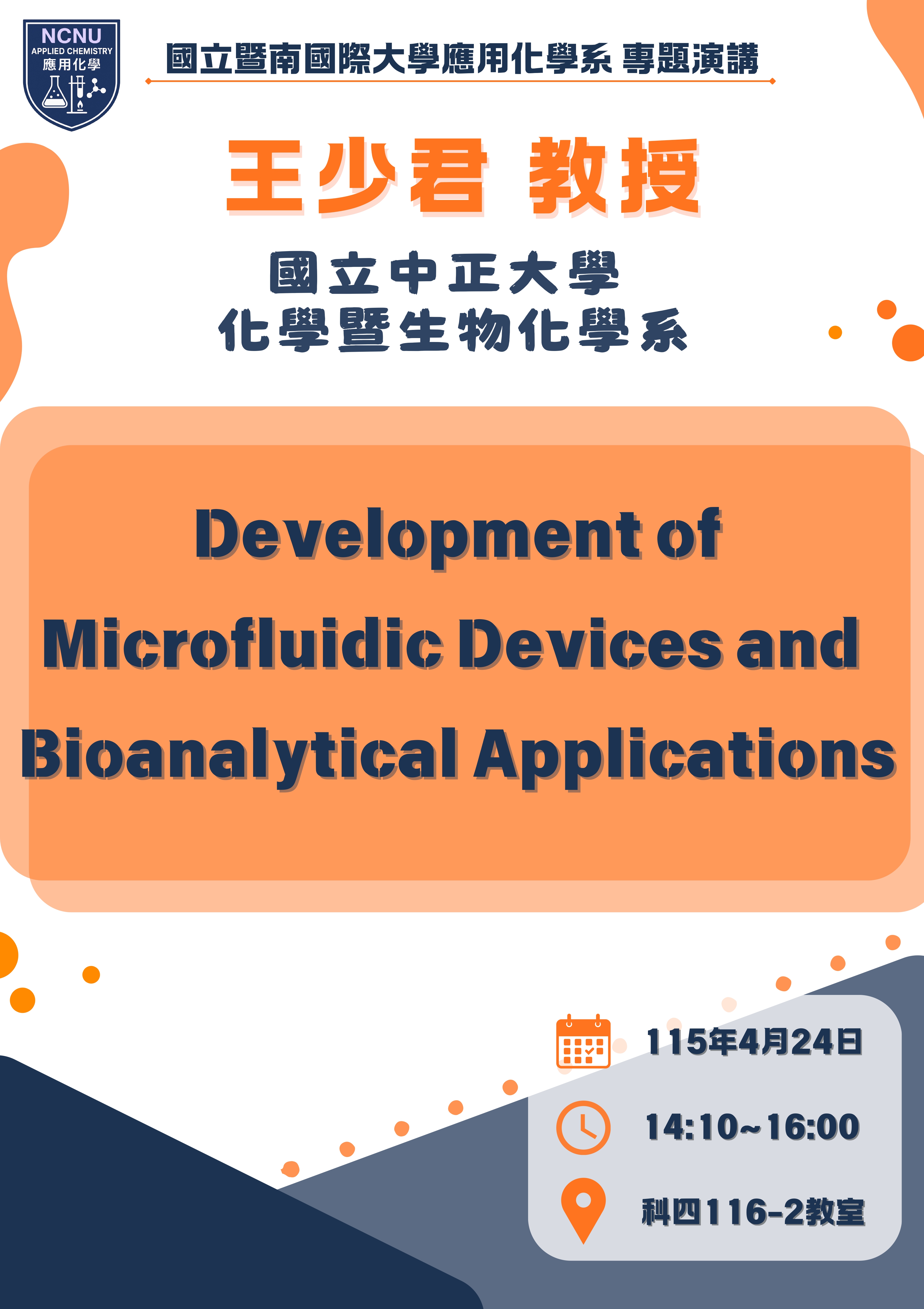 NCNU
APPLIED CHEMISTRY
應用化學

國立暨南國際大學應用化學系 專題演講

王少君 教授

國立中正大學
化學暨生物化學系

Development of Microfluidic Devices and Bioanalytical Applications

115年4月24日

14:10~16:00

科四116-2教室